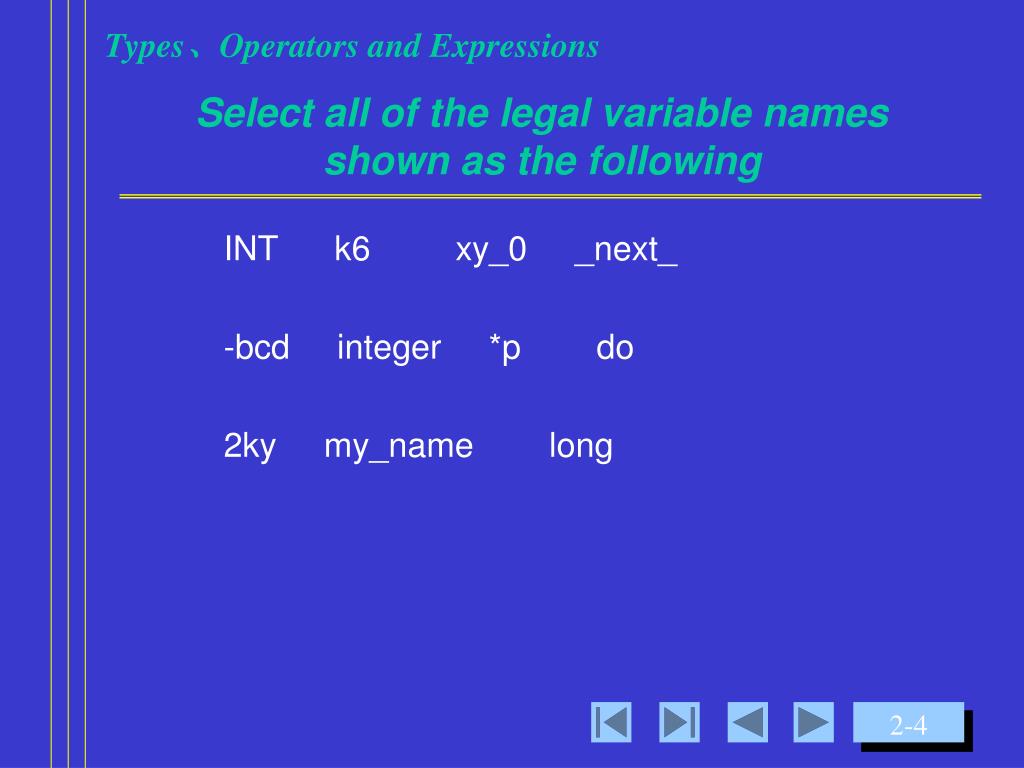 Types、Operators and Expressions

Select all of the legal variable names shown as the following

INT k6 xy_0 _next_

-bcd integer *p do

2ky my_name long

2-4